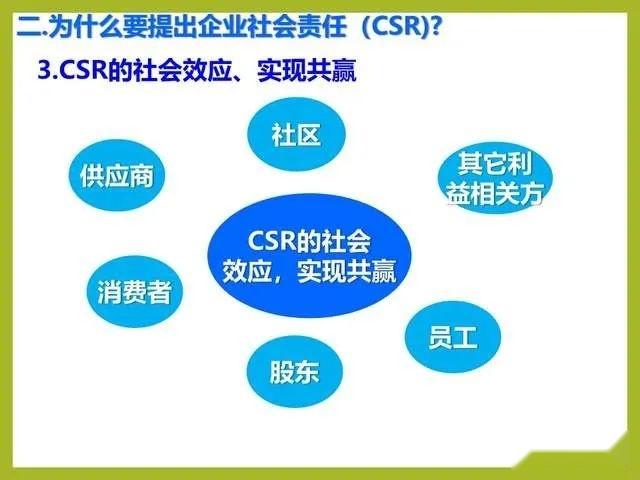 二.为什么要提出企业社会责任（CSR)?

3.CSR的社会效应、实现共赢

社区

供应商

其它利益相关方

CSR的社会效应，实现共赢

消费者

员工

股东